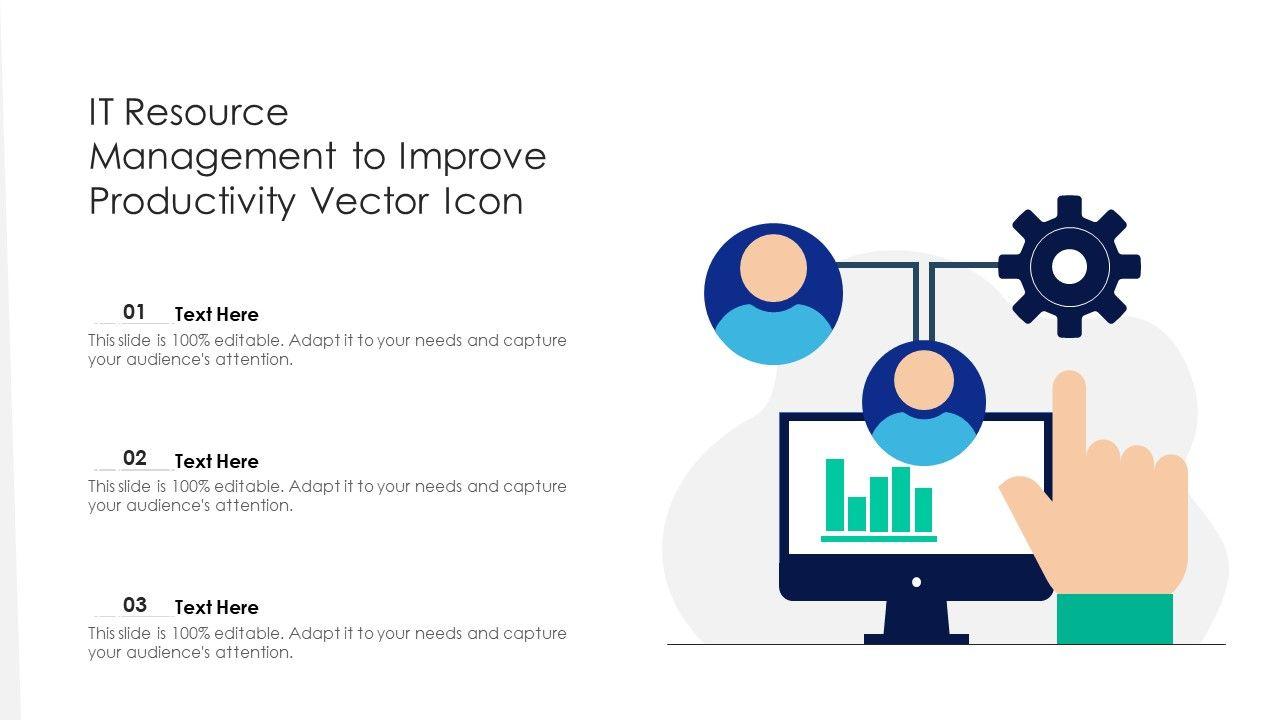 IT Resource Management to Improve Productivity Vector Icon

01 Text Here
This slide is 100% editable. Adapt it to your needs and capture your audience's attention.

02 Text Here
This slide is 100% editable. Adapt it to your needs and capture your audience's attention.

03 Text Here
This slide is 100% editable. Adapt it to your needs and capture your audience's attention.